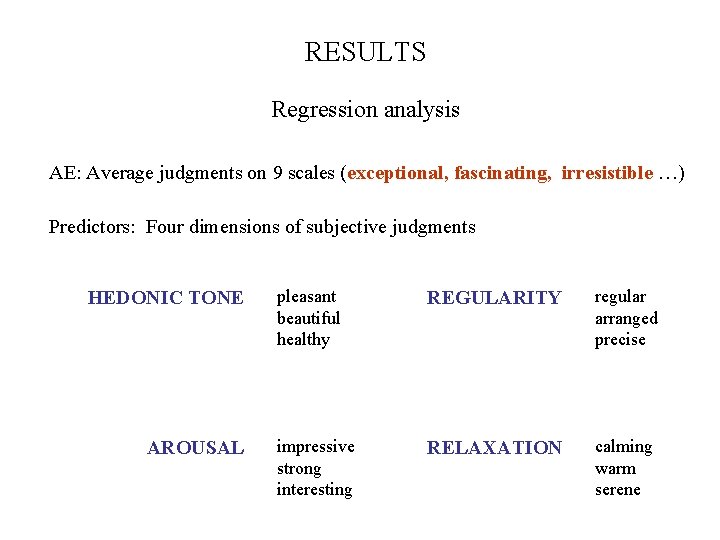 RESULTS

Regression analysis

AE: Average judgments on 9 scales (exceptional, fascinating, irresistible …)

Predictors: Four dimensions of subjective judgments

HEDONIC TONE
pleasant
beautiful
healthy

REGULARITY
regular
arranged
precise

AROUSAL
impressive
strong
interesting

RELAXATION
calming
warm
serene